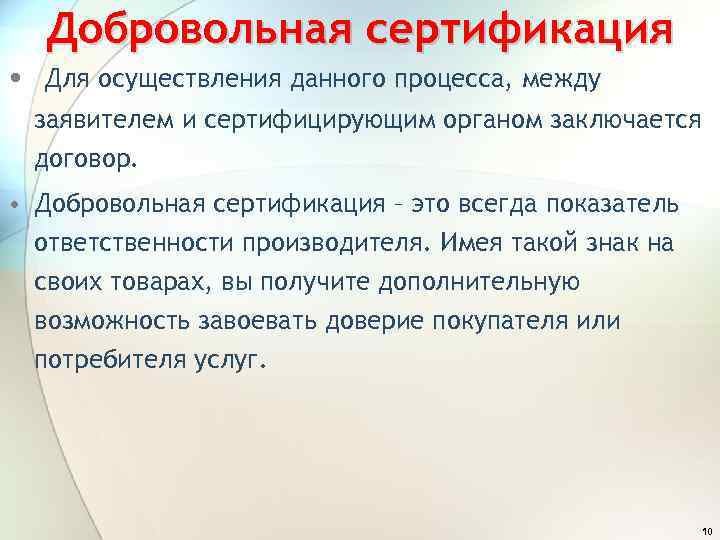 Добровольная сертификация

• Для осуществления данного процесса, между заявителем и сертифицирующим органом заключается договор.

• Добровольная сертификация – это всегда показатель ответственности производителя. Имея такой знак на своих товарах, вы получите дополнительную возможность завоевать доверие покупателя или потребителя услуг.

10